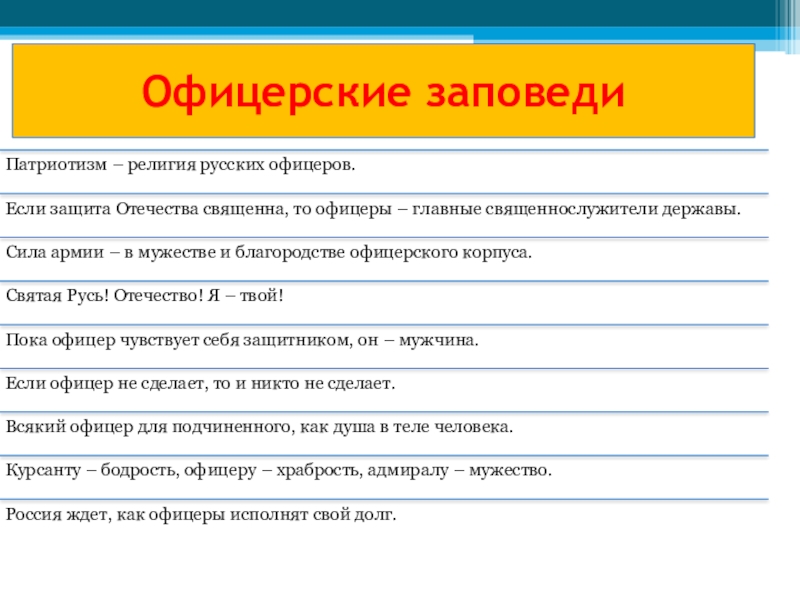 Офицерские заповеди

Патриотизм – религия русских офицеров.

Если защита Отечества священна, то офицеры – главные священнослужители державы.

Сила армии – в мужестве и благородстве офицерского корпуса.

Святая Русь! Отечество! Я – твой!

Пока офицер чувствует себя защитником, он – мужчина.

Если офицер не сделает, то и никто не сделает.

Всякий офицер для подчиненного, как душа в теле человека.

Курсанту – бодрость, офицеру – храбрость, адмиралу – мужество.

Россия ждет, как офицеры исполнят свой долг.